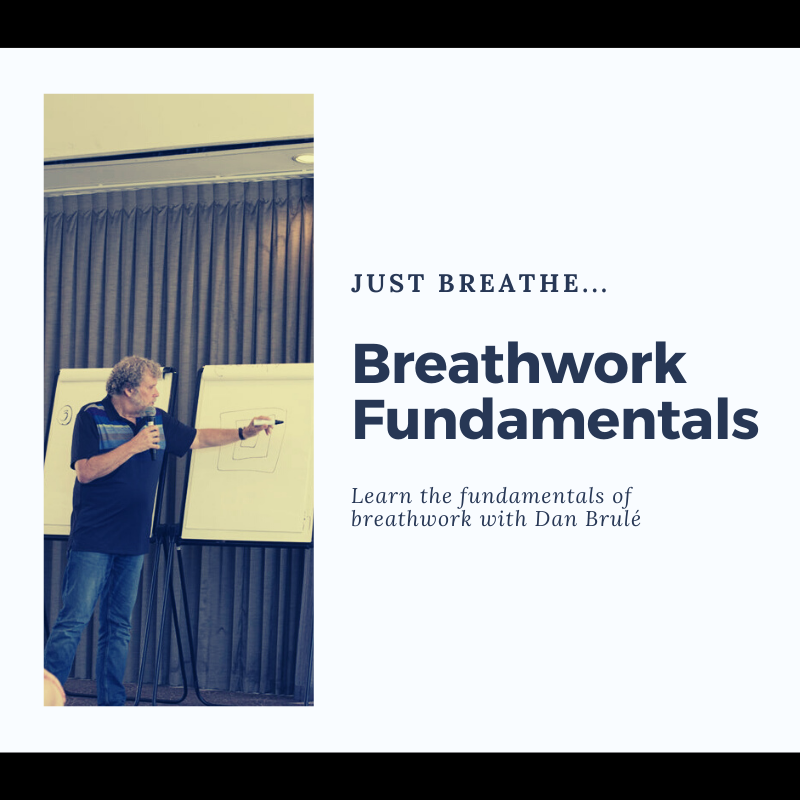 JUST BREATHE...

Breathwork Fundamentals

Learn the fundamentals of breathwork with Dan Brulé